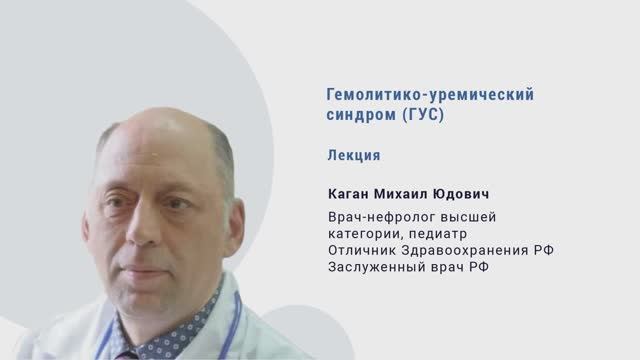 Гемолитико-уремический синдром (ГУС)

Лекция

Каган Михаил Юдович

Врач-нефролог высшей категории, педиатр
Отличник Здравоохранения РФ
Заслуженный врач РФ